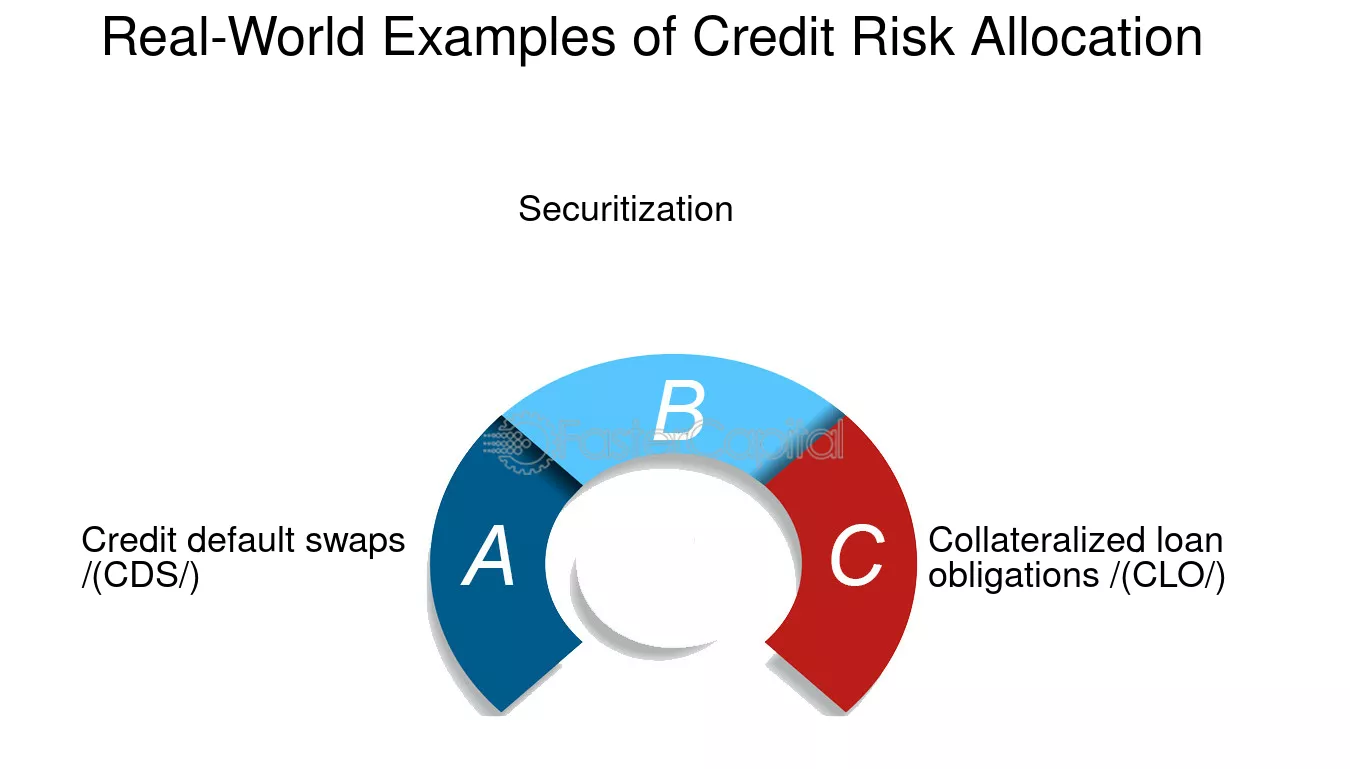 Real-World Examples of Credit Risk Allocation

Securitization

B

FasterCapital

Credit default swaps /(CDS/)

A

C

Collateralized loan obligations /(CLO/)